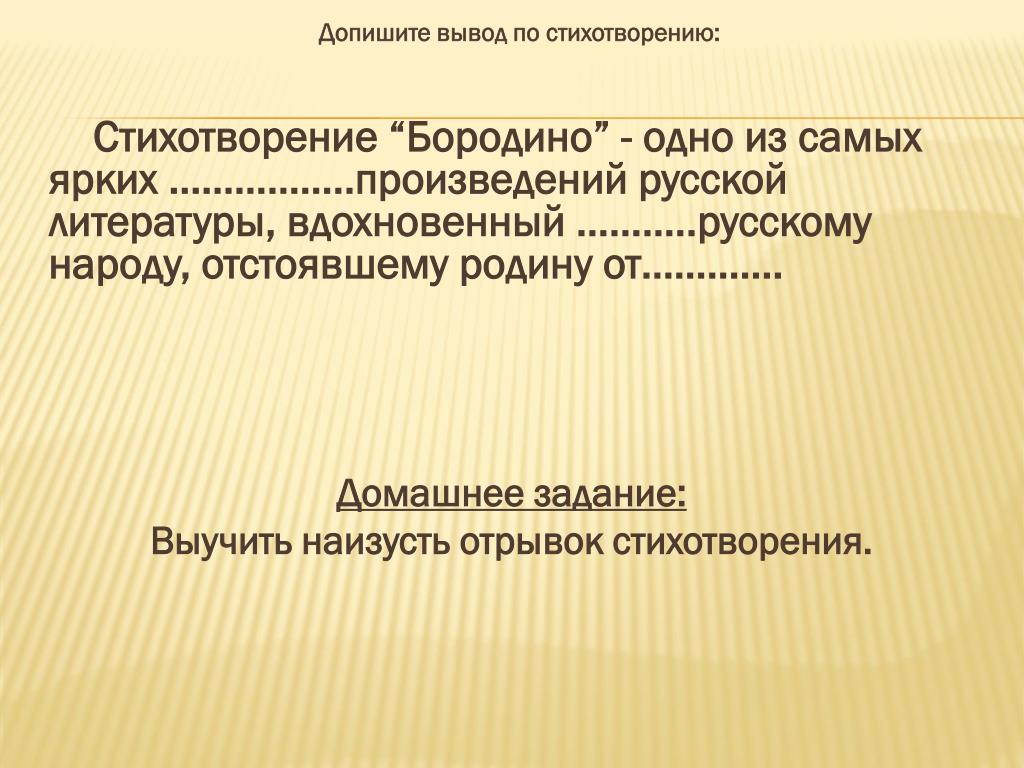 Допишите вывод по стихотворению:

Стихотворение “Бородино” - одно из самых ярких ……………..произведений русской литературы, вдохновенный ………..русскому народу, отстоявшему родину от………….

Домашнее задание:
Выучить наизусть отрывок стихотворения.